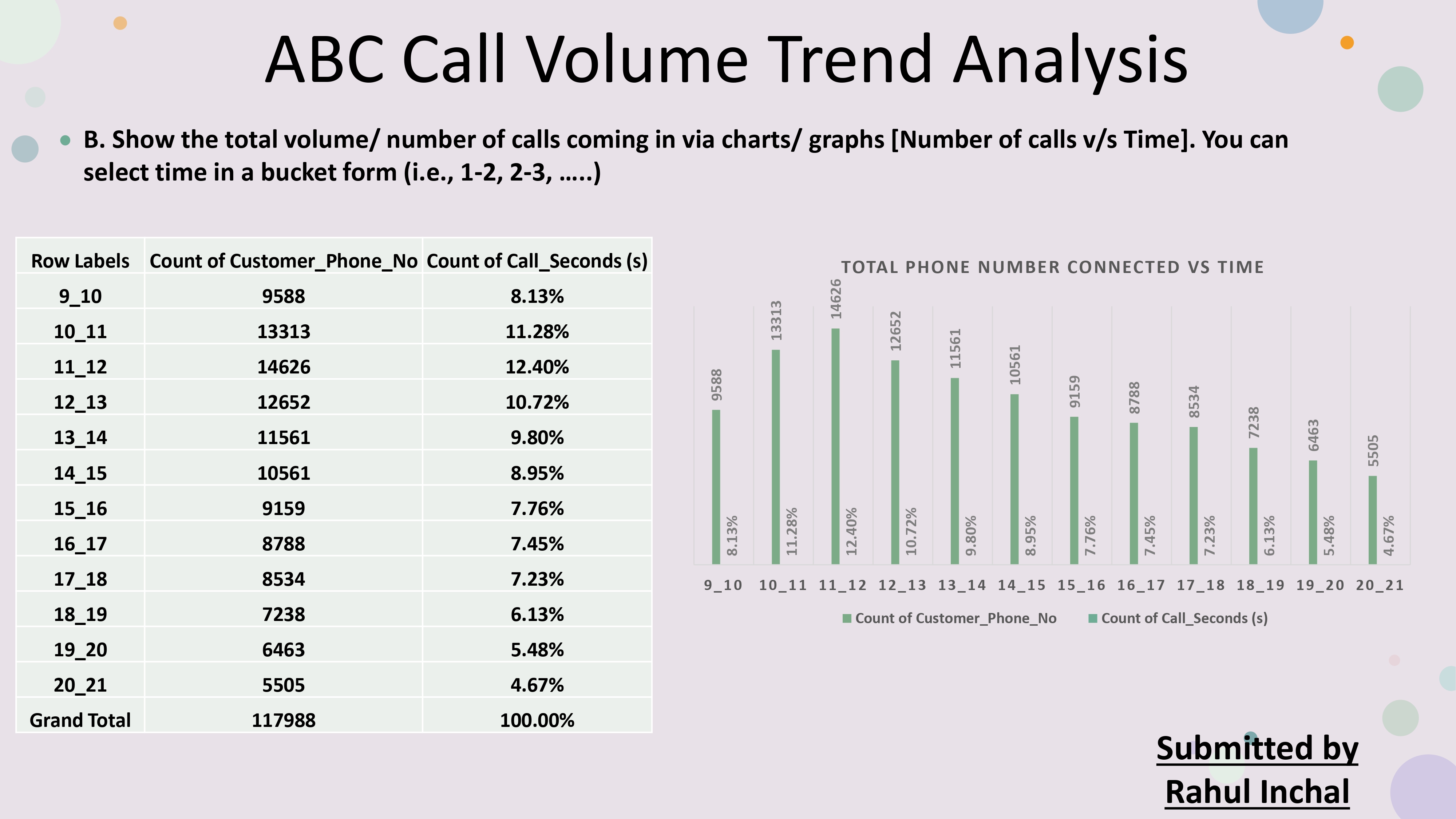 ABC Call Volume Trend Analysis

B. Show the total volume/ number of calls coming in via charts/ graphs [Number of calls v/s Time]. You can select time in a bucket form (i.e., 1-2, 2-3, …..)

| Row Labels | Count of Customer_Phone_No | Count of Call_Seconds (s) |
|---|---|---|
| 9_10 | 9588 | 8.13% |
| 10_11 | 13313 | 11.28% |
| 11_12 | 14626 | 12.40% |
| 12_13 | 12652 | 10.72% |
| 13_14 | 11561 | 9.80% |
| 14_15 | 10561 | 8.95% |
| 15_16 | 9159 | 7.76% |
| 16_17 | 8788 | 7.45% |
| 17_18 | 8534 | 7.23% |
| 18_19 | 7238 | 6.13% |
| 19_20 | 6463 | 5.48% |
| 20_21 | 5505 | 4.67% |
| Grand Total | 117988 | 100.00% |

TOTAL PHONE NUMBER CONNECTED VS TIME

9588 8.13% 13313 11.28% 14626 12.40% 12652 10.72% 11561 9.80% 10561 8.95% 9159 7.76% 8788 7.45% 8534 7.23% 7238 6.13% 6463 5.48% 5505 4.67%

9_10 10_11 11_12 12_13 13_14 14_15 15_16 16_17 17_18 18_19 19_20 20_21

Count of Customer_Phone_No Count of Call_Seconds (s)

Submitted by
Rahul Inchal